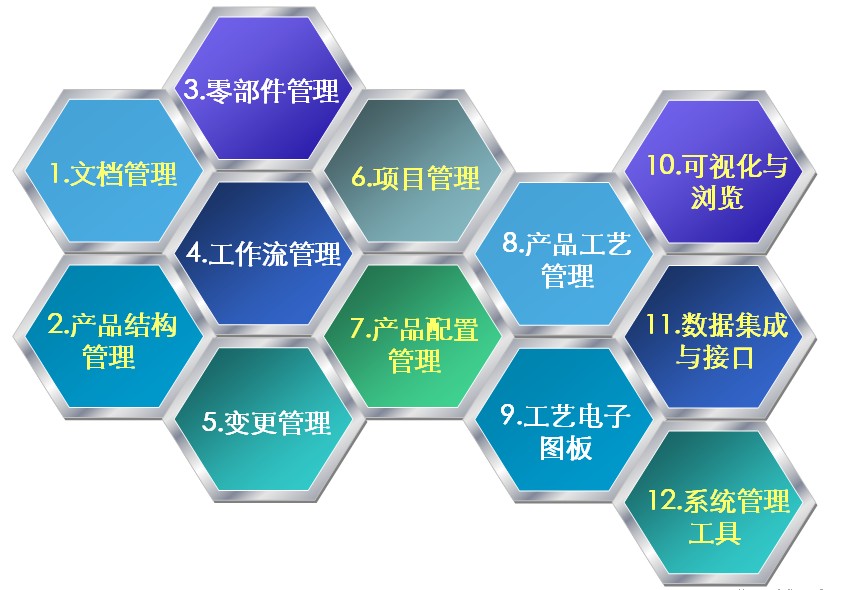 1.文档管理

2.产品结构管理

3.零部件管理

4.工作流管理

5.变更管理

6.项目管理

7.产品配置管理

8.产品工艺管理

9.工艺电子图板

10.可视化与浏览

11.数据集成与接口

12.系统管理工具